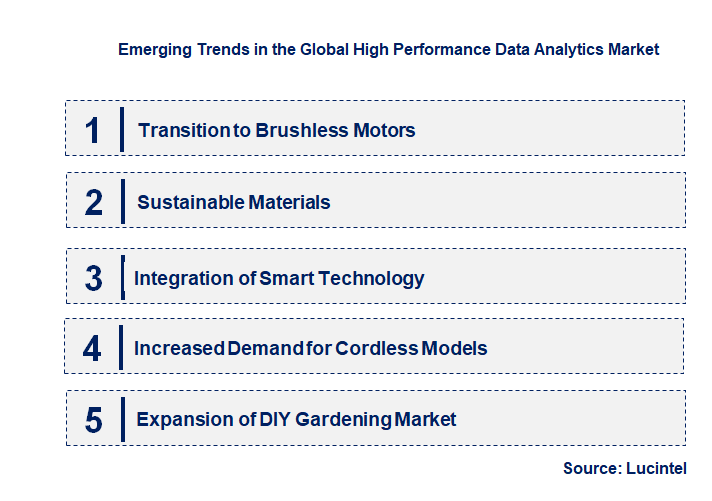 Emerging Trends in the Global High Performance Data Analytics Market

1 Transition to Brushless Motors

2 Sustainable Materials

3 Integration of Smart Technology

4 Increased Demand for Cordless Models

5 Expansion of DIY Gardening Market

Source: Lucintel